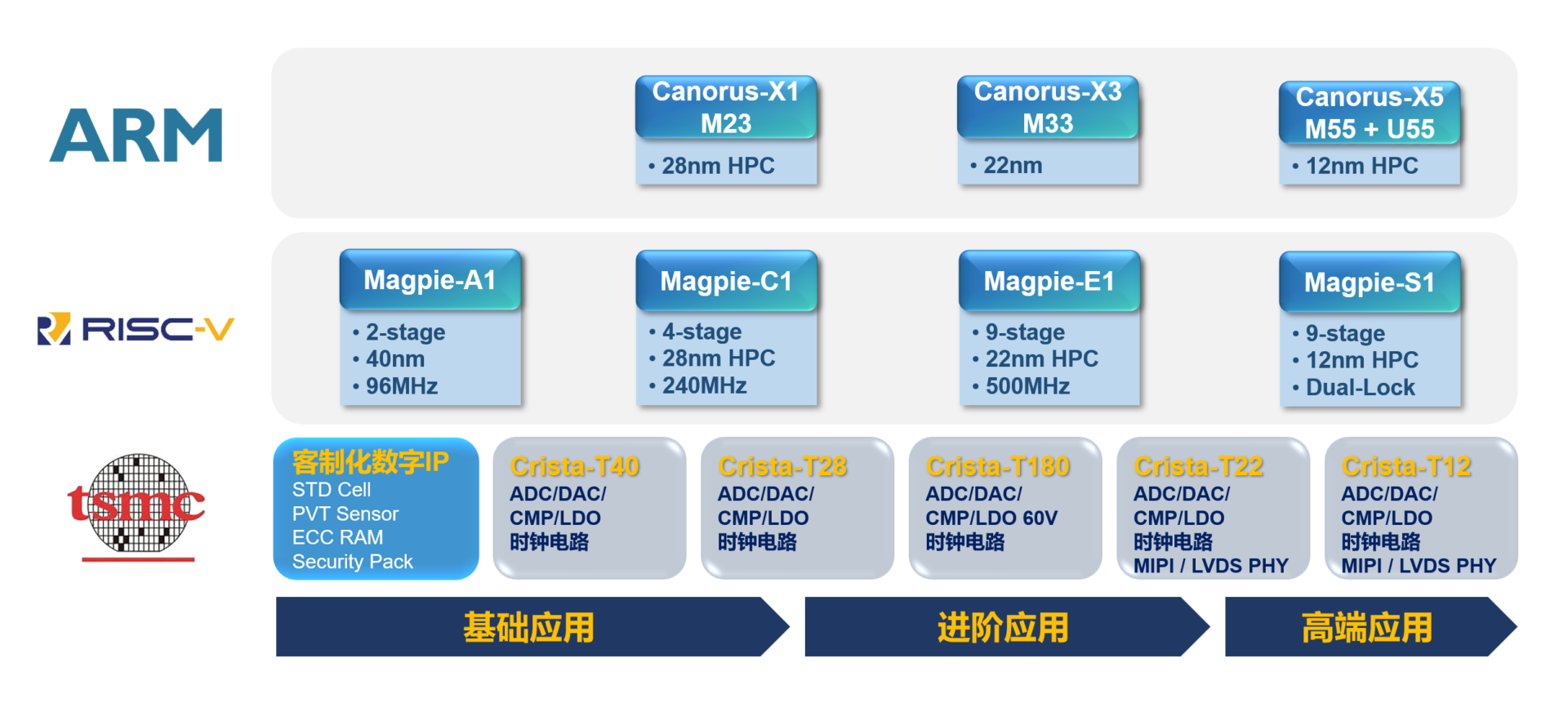 ARM

Canorus-X1
M23
• 28nm HPC

Canorus-X3
M33
• 22nm

Canorus-X5
M55 + U55
• 12nm HPC

RISC-V

Magpie-A1
• 2-stage
• 40nm
• 96MHz

Magpie-C1
• 4-stage
• 28nm HPC
• 240MHz

Magpie-E1
• 9-stage
• 22nm HPC
• 500MHz

Magpie-S1
• 9-stage
• 12nm HPC
• Dual-Lock

tsmc

客制化数字IP
STD Cell
PVT Sensor
ECC RAM
Security Pack

Crista-T40
ADC/DAC/
CMP/LDO
时钟电路

Crista-T28
ADC/DAC/
CMP/LDO
时钟电路

Crista-T180
ADC/DAC/
CMP/LDO 60V
时钟电路

Crista-T22
ADC/DAC/
CMP/LDO
时钟电路
MIPI / LVDS PHY

Crista-T12
ADC/DAC/
CMP/LDO
时钟电路
MIPI / LVDS PHY

基础应用

进阶应用

高端应用